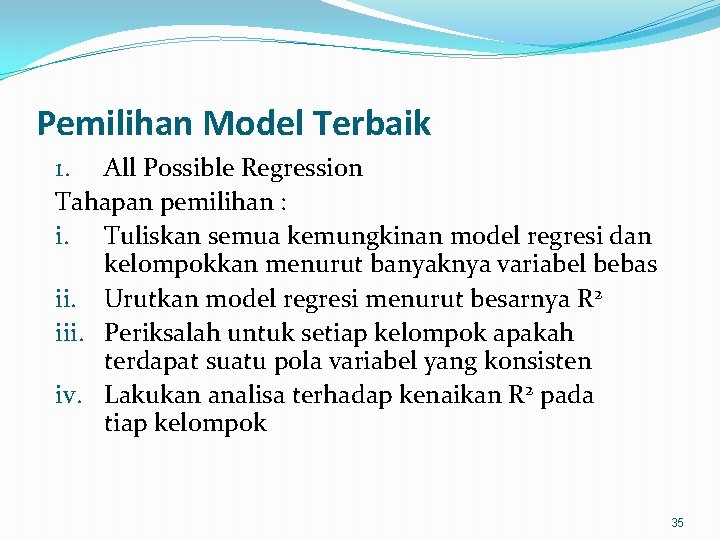 Pemilihan Model Terbaik

1. All Possible Regression

Tahapan pemilihan :

i. Tuliskan semua kemungkinan model regresi dan kelompokkan menurut banyaknya variabel bebas

ii. Urutkan model regresi menurut besarnya $R^2$

iii. Periksalah untuk setiap kelompok apakah terdapat suatu pola variabel yang konsisten

iv. Lakukan analisa terhadap kenaikan $R^2$ pada tiap kelompok

35